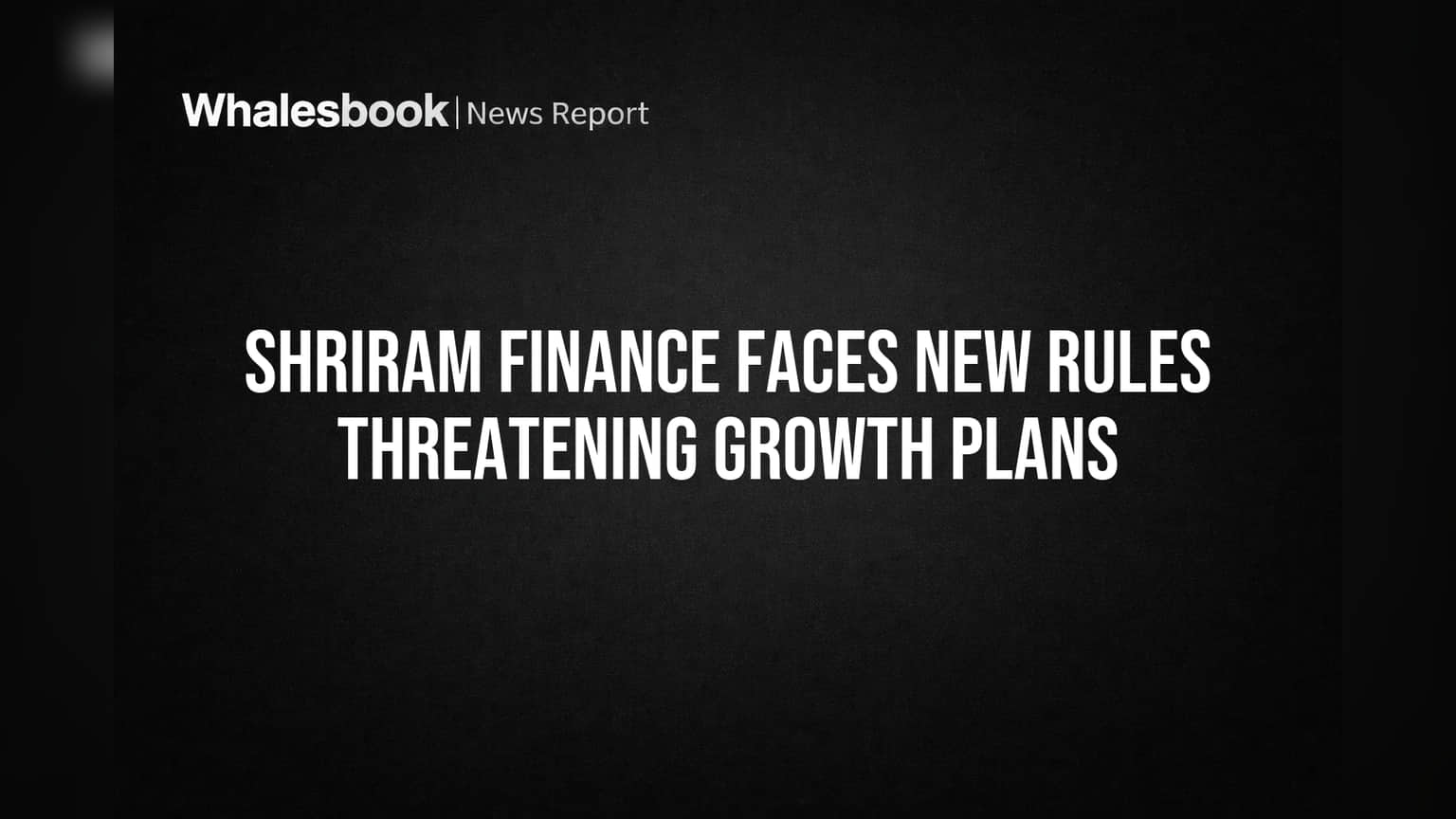 Whalesbook | News Report

SHRIRAM FINANCE FACES NEW RULES THREATENING GROWTH PLANS